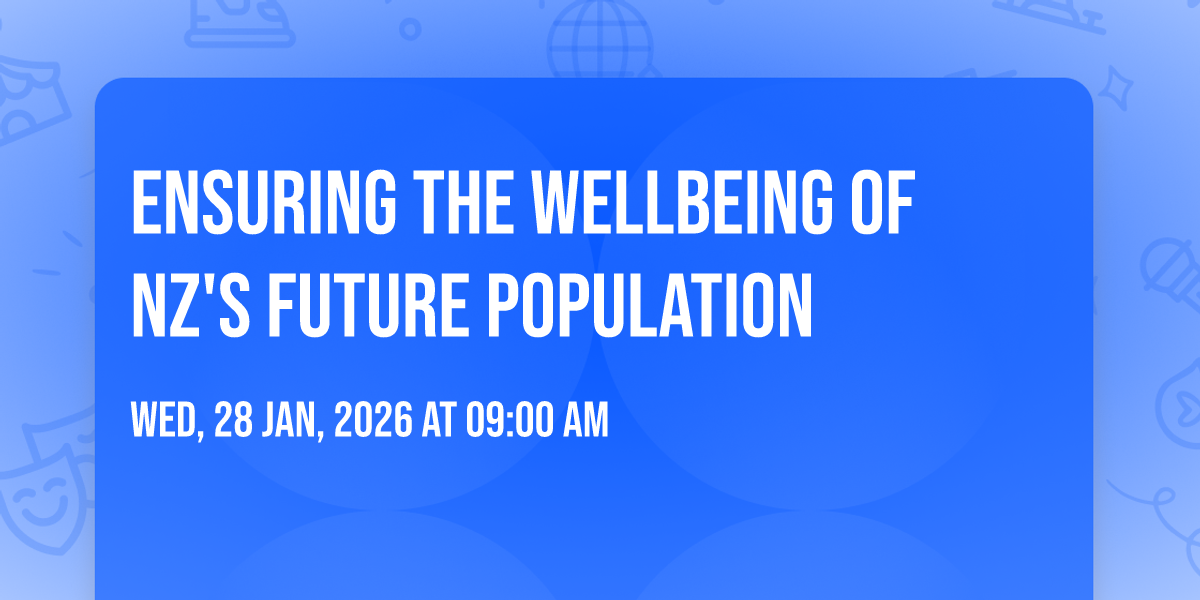 ENSURING THE WELLBEING OF NZ'S FUTURE POPULATION

WED, 28 JAN, 2026 AT 09:00 AM